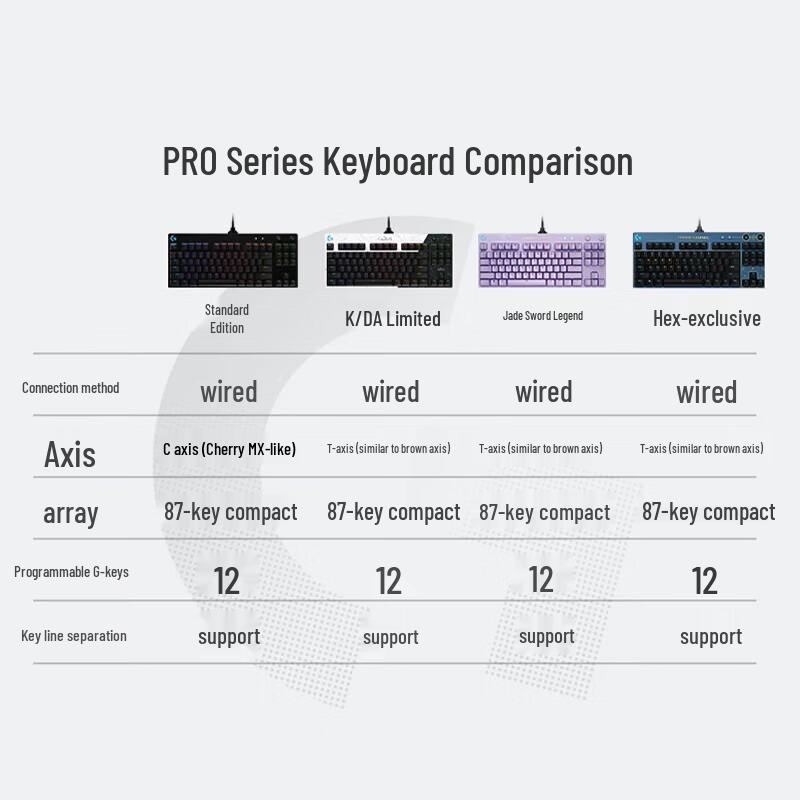 PRO Series Keyboard Comparison

| | Standard Edition | K/DA Limited | Jade Sword Legend | Hex-exclusive |
|---|---|---|---|---|
| Connection method | wired | wired | wired | wired |
| Axis | C axis (Cherry MX-like) | T-axis (similar to brown axis) | T-axis (similar to brown axis) | T-axis (similar to brown axis) |
| array | 87-key compact | 87-key compact | 87-key compact | 87-key compact |
| Programmable G-keys | 12 | 12 | 12 | 12 |
| Key line separation | support | support | support | support |